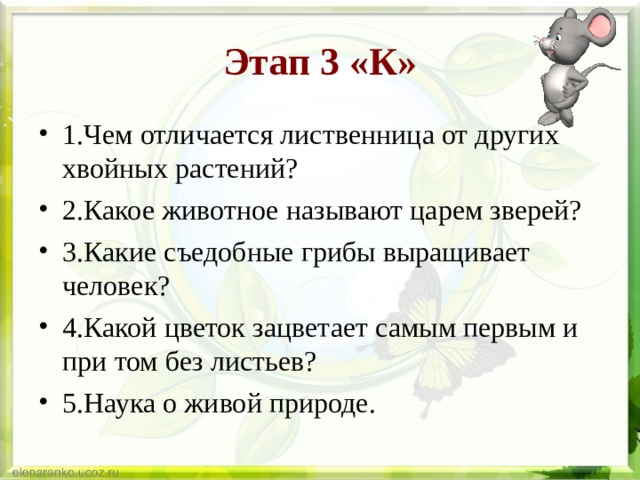 Этап 3 «К»

• 1.Чем отличается лиственница от других хвойных растений?

• 2.Какое животное называют царем зверей?

• 3.Какие съедобные грибы выращивает человек?

• 4.Какой цветок зацветает самым первым и при том без листьев?

• 5.Наука о живой природе.

elenaranko.ucoz.ru